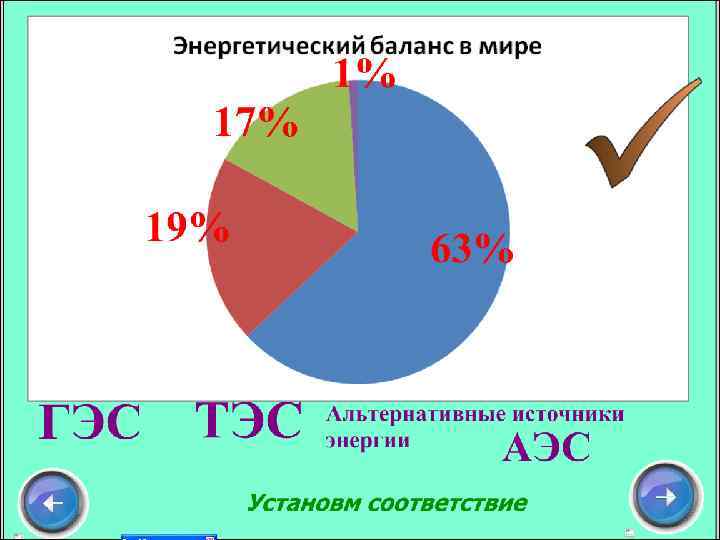 Энергетический баланс в мире

1%

17%

19%

63%

ГЭС

ТЭС

Альтернативные источники энергии

АЭС

Установм соответствие